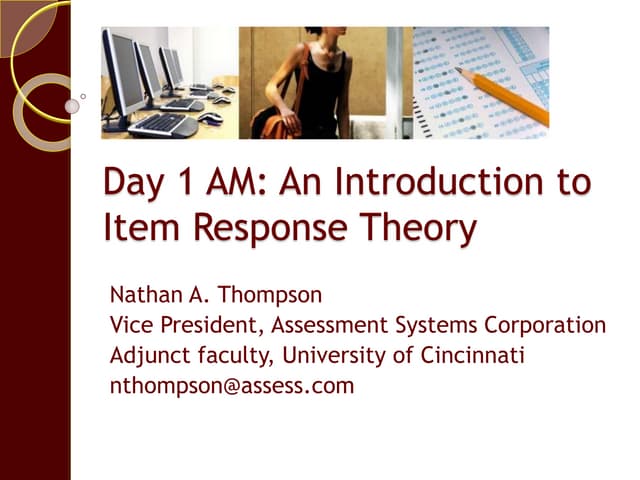 Day 1 AM: An Introduction to Item Response Theory

Nathan A. Thompson
Vice President, Assessment Systems Corporation
Adjunct faculty, University of Cincinnati
nthompson@assess.com